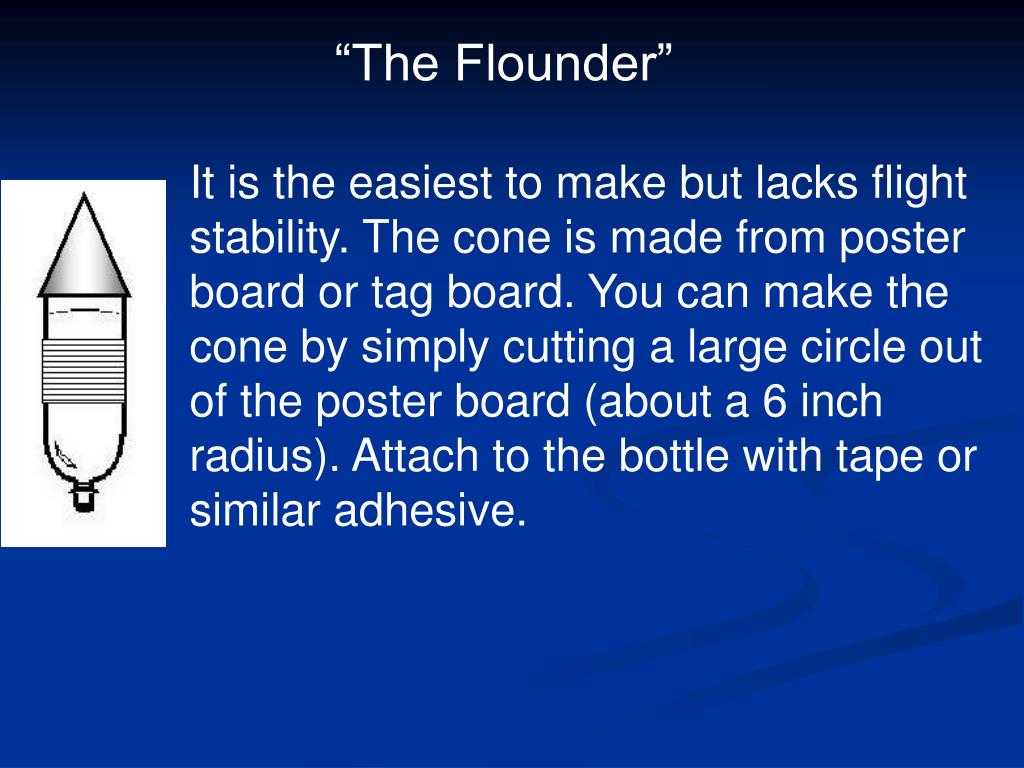 “The Flounder”

It is the easiest to make but lacks flight stability. The cone is made from poster board or tag board. You can make the cone by simply cutting a large circle out of the poster board (about a 6 inch radius). Attach to the bottle with tape or similar adhesive.